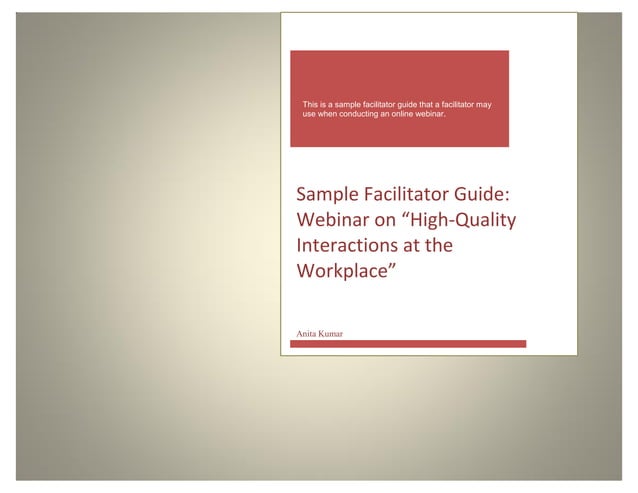 This is a sample facilitator guide that a facilitator may use when conducting an online webinar.

Sample Facilitator Guide: Webinar on “High-Quality Interactions at the Workplace”

Anita Kumar